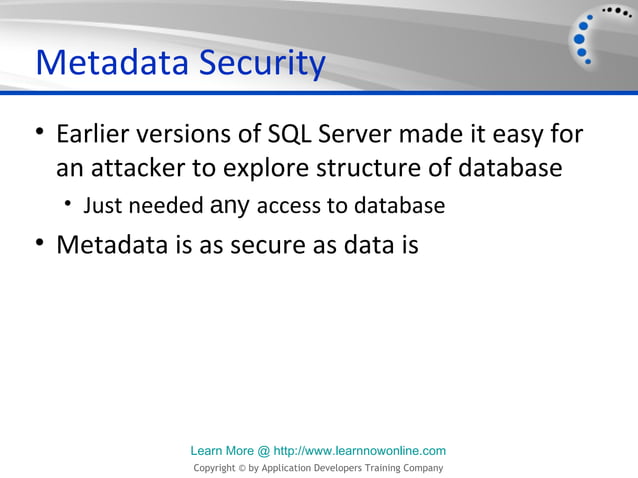 Metadata Security

• Earlier versions of SQL Server made it easy for an attacker to explore structure of database
  • Just needed any access to database
• Metadata is as secure as data is

Learn More @ http://www.learnnowonline.com
Copyright © by Application Developers Training Company